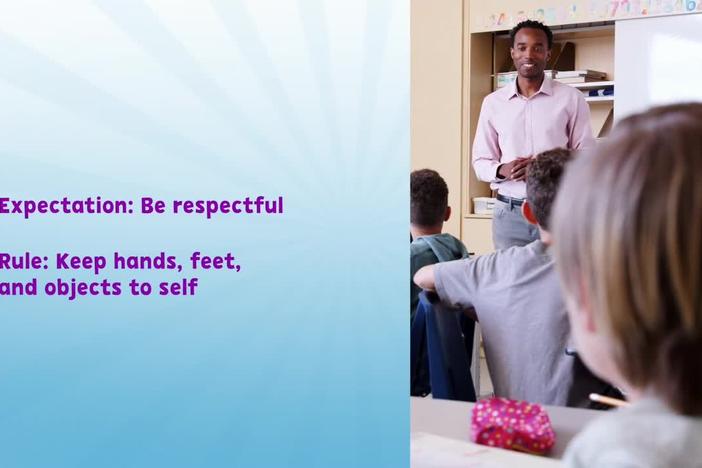 Expectation: Be respectful

Rule: Keep hands, feet, and objects to self